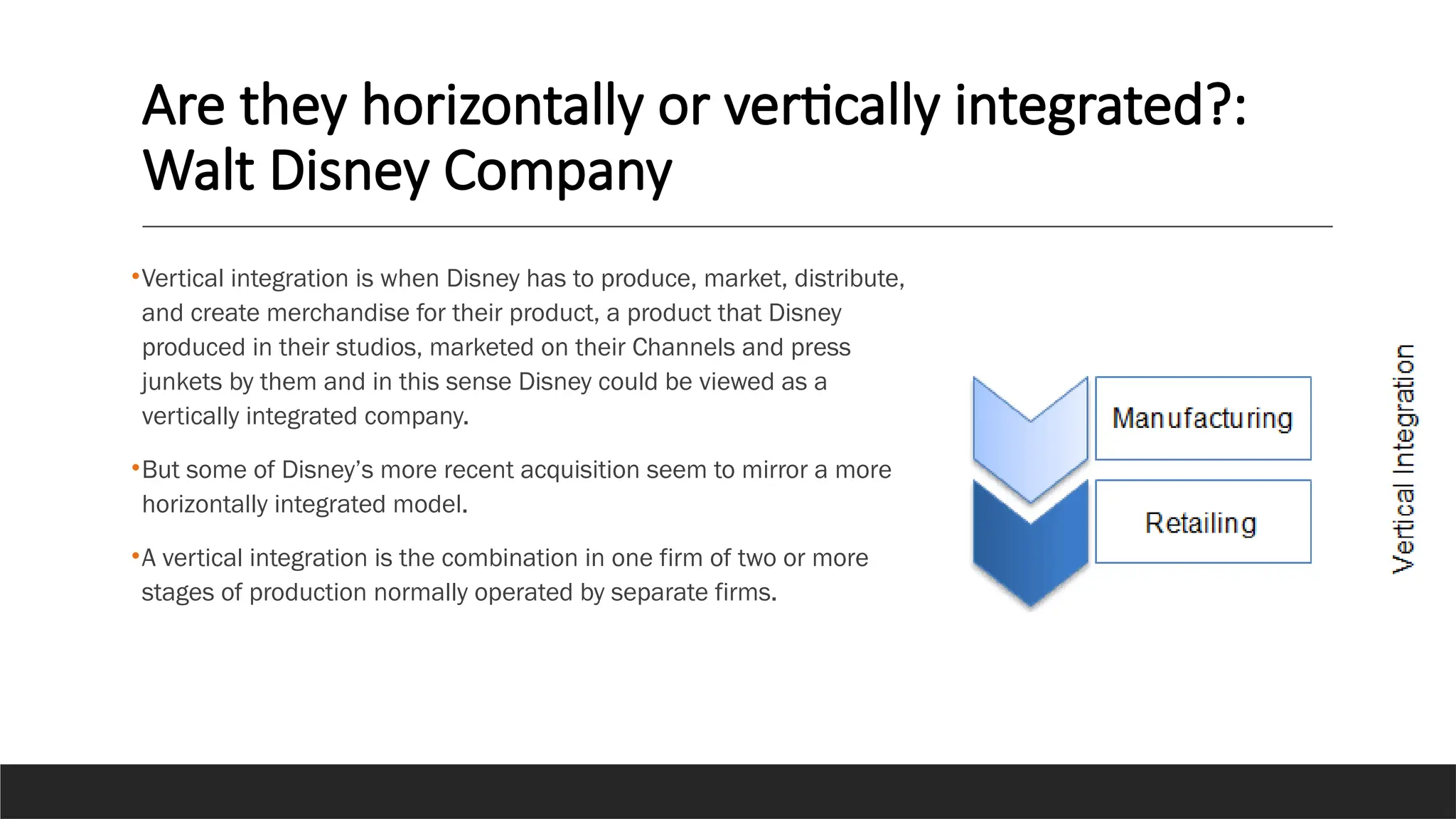 Are they horizontally or vertically integrated?: Walt Disney Company

•Vertical integration is when Disney has to produce, market, distribute, and create merchandise for their product, a product that Disney produced in their studios, marketed on their Channels and press junkets by them and in this sense Disney could be viewed as a vertically integrated company.

•But some of Disney's more recent acquisition seem to mirror a more horizontally integrated model.

•A vertical integration is the combination in one firm of two or more stages of production normally operated by separate firms.

Manufacturing

Retailing

Vertical Integration